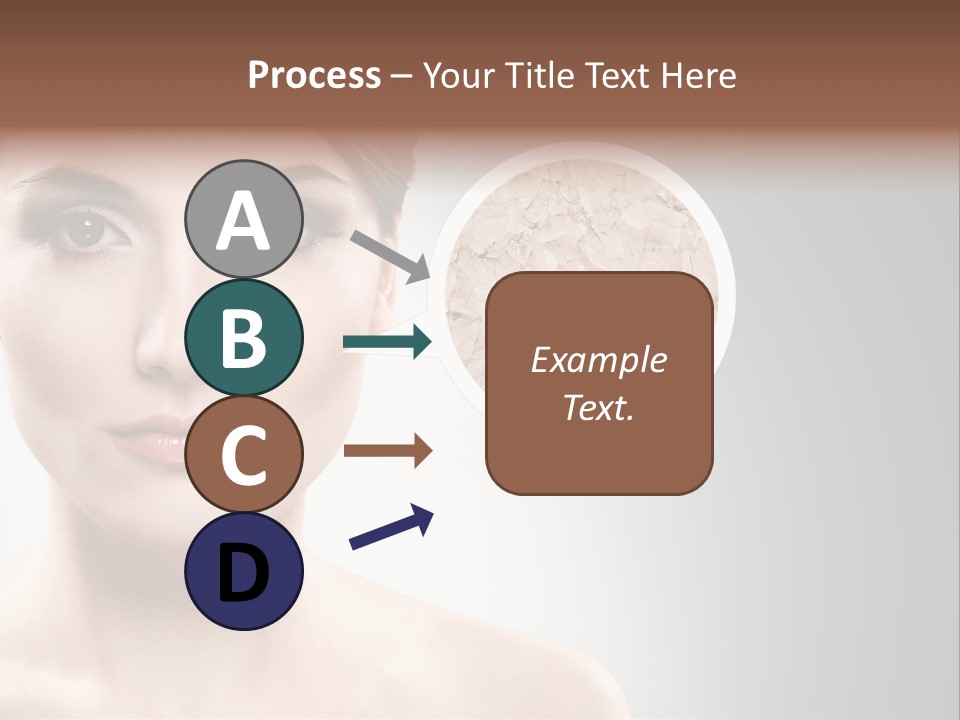 Process – Your Title Text Here

A

B

C

D

Example Text.